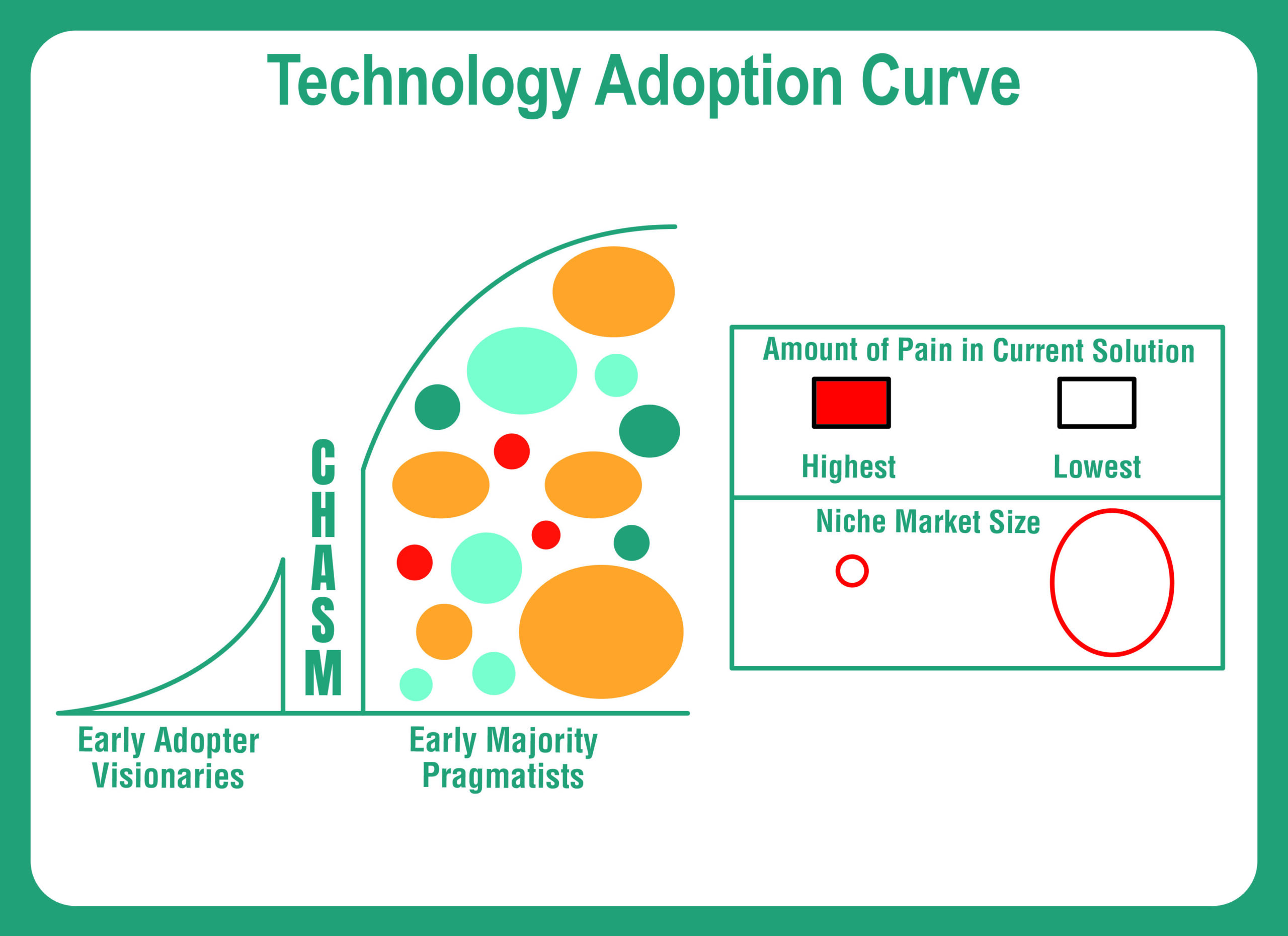 Technology Adoption Curve

CHASM

Early Adopter
Visionaries

Early Majority
Pragmatists

Amount of Pain in Current Solution

Highest

Lowest

Niche Market Size